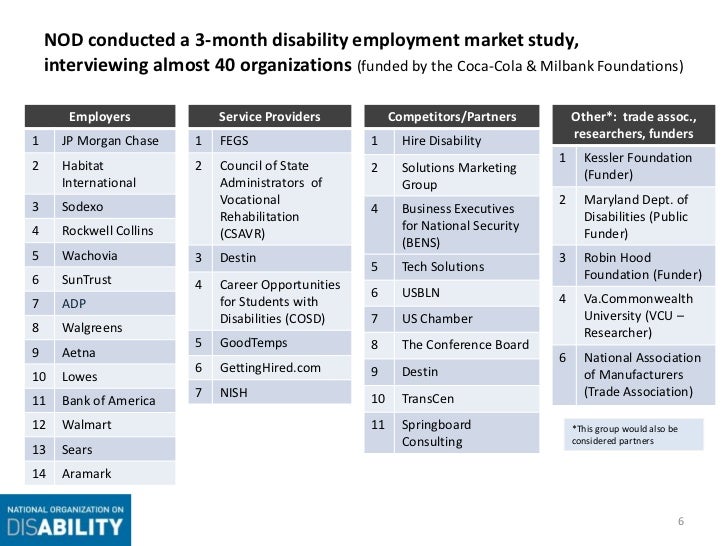 NOD conducted a 3-month disability employment market study, interviewing almost 40 organizations (funded by the Coca-Cola & Milbank Foundations)

| Employers | |
|---|---|
| 1 | JP Morgan Chase |
| 2 | Habitat International |
| 3 | Sodexo |
| 4 | Rockwell Collins |
| 5 | Wachovia |
| 6 | SunTrust |
| 7 | ADP |
| 8 | Walgreens |
| 9 | Aetna |
| 10 | Lowes |
| 11 | Bank of America |
| 12 | Walmart |
| 13 | Sears |
| 14 | Aramark |

| Service Providers | |
|---|---|
| 1 | FEGS |
| 2 | Council of State Administrators of Vocational Rehabilitation (CSAVR) |
| 3 | Destin |
| 4 | Career Opportunities for Students with Disabilities (COSD) |
| 5 | GoodTemps |
| 6 | GettingHired.com |
| 7 | NISH |

| Competitors/Partners | |
|---|---|
| 1 | Hire Disability |
| 2 | Solutions Marketing Group |
| 4 | Business Executives for National Security (BENS) |
| 5 | Tech Solutions |
| 6 | USBLN |
| 7 | US Chamber |
| 8 | The Conference Board |
| 9 | Destin |
| 10 | TransCen |
| 11 | Springboard Consulting |

| Other*: trade assoc., researchers, funders | |
|---|---|
| 1 | Kessler Foundation (Funder) |
| 2 | Maryland Dept. of Disabilities (Public Funder) |
| 3 | Robin Hood Foundation (Funder) |
| 4 | Va.Commonwealth University (VCU – Researcher) |
| 6 | National Association of Manufacturers (Trade Association) |

*This group would also be considered partners

NATIONAL ORGANIZATION ON DISABILITY

6